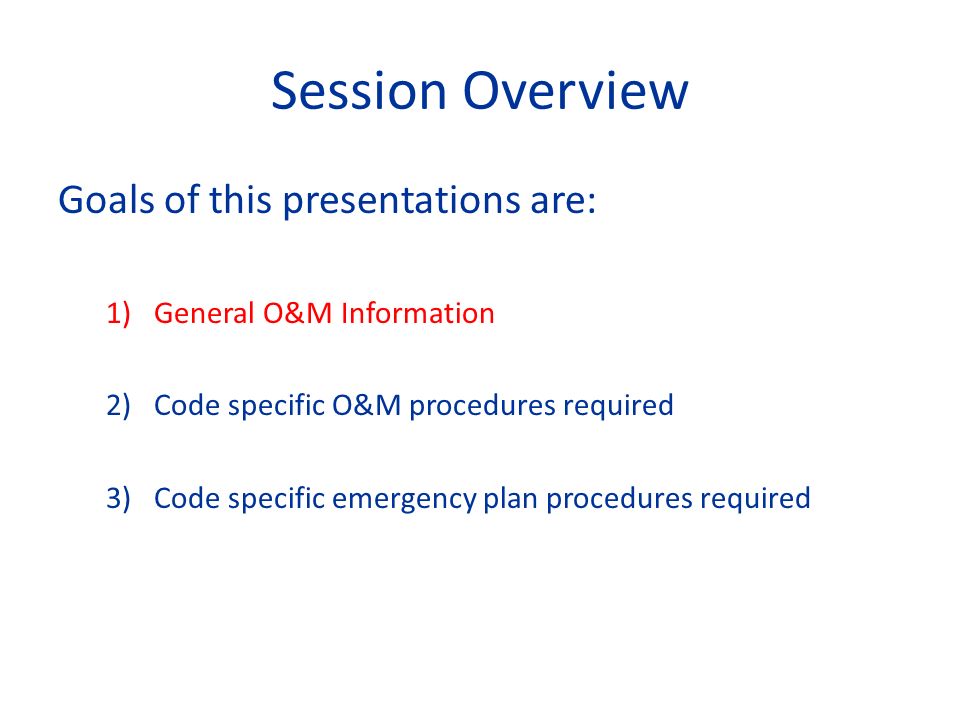 Session Overview

Goals of this presentations are:

1) General O&M Information

2) Code specific O&M procedures required

3) Code specific emergency plan procedures required